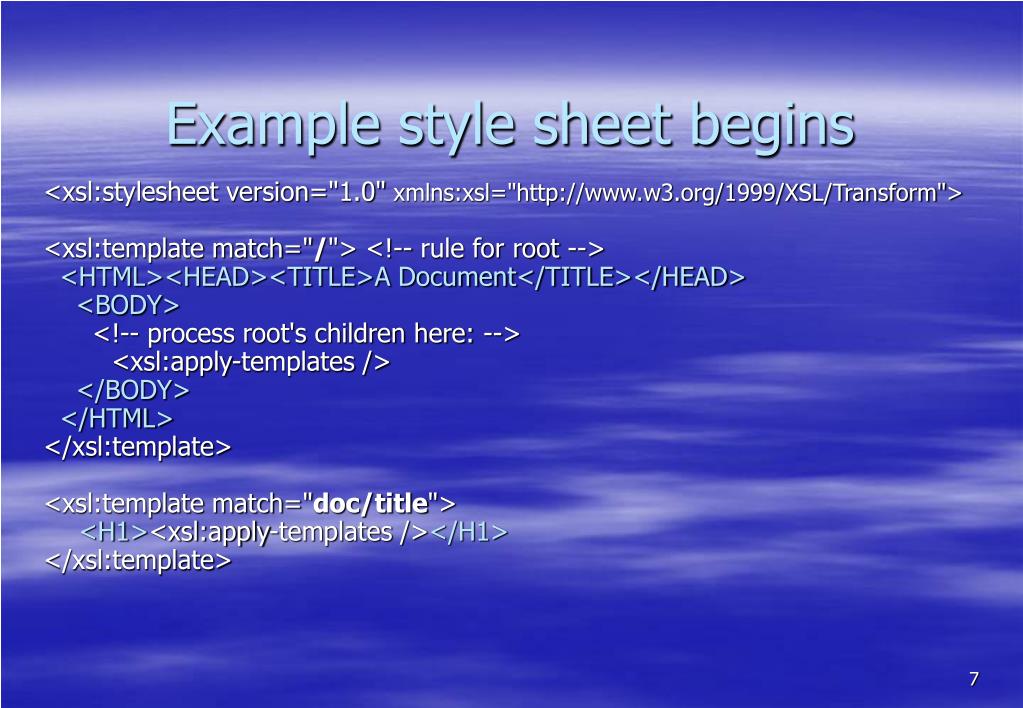 Example style sheet begins

<xsl:stylesheet version="1.0" xmlns:xsl="http://www.w3.org/1999/XSL/Transform">

<xsl:template match="/"> <!-- rule for root -->
<HTML><HEAD><TITLE>A Document</TITLE></HEAD>
<BODY>
<!-- process root's children here: -->
<xsl:apply-templates />
</BODY>
</HTML>
</xsl:template>

<xsl:template match="doc/title">
<H1><xsl:apply-templates /></H1>
</xsl:template>

7